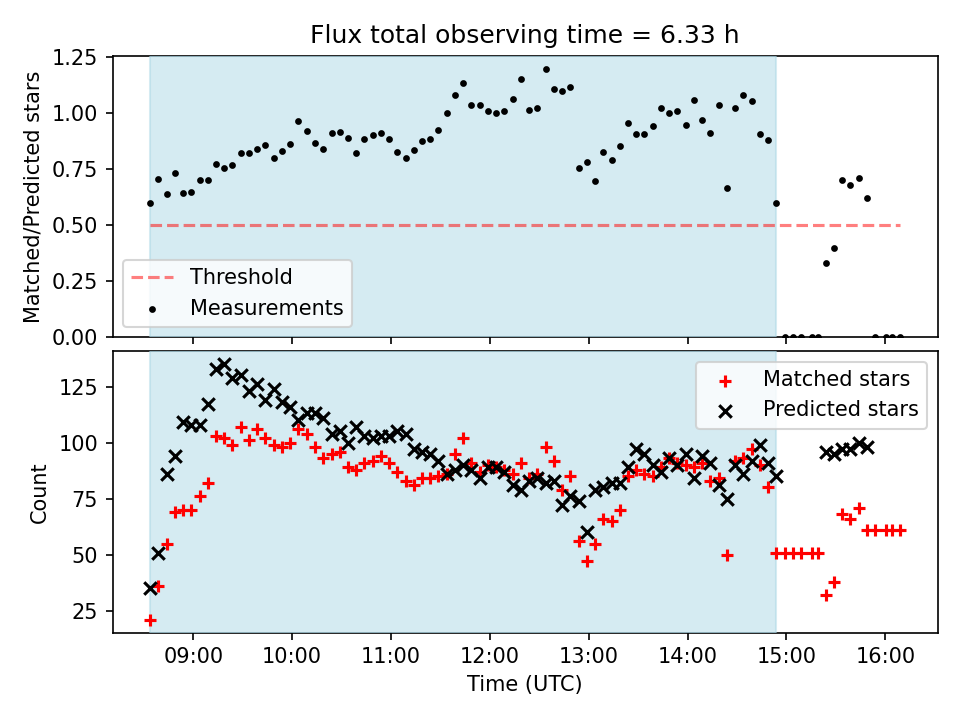 Flux total observing time = 6.33 h

Matched/Predicted stars

1.25
1.00
0.75
0.50
0.25
0.00

Threshold
Measurements

Count

125
100
75
50
25

Matched stars
Predicted stars

09:00
10:00
11:00
12:00
13:00
14:00
15:00
16:00

Time (UTC)